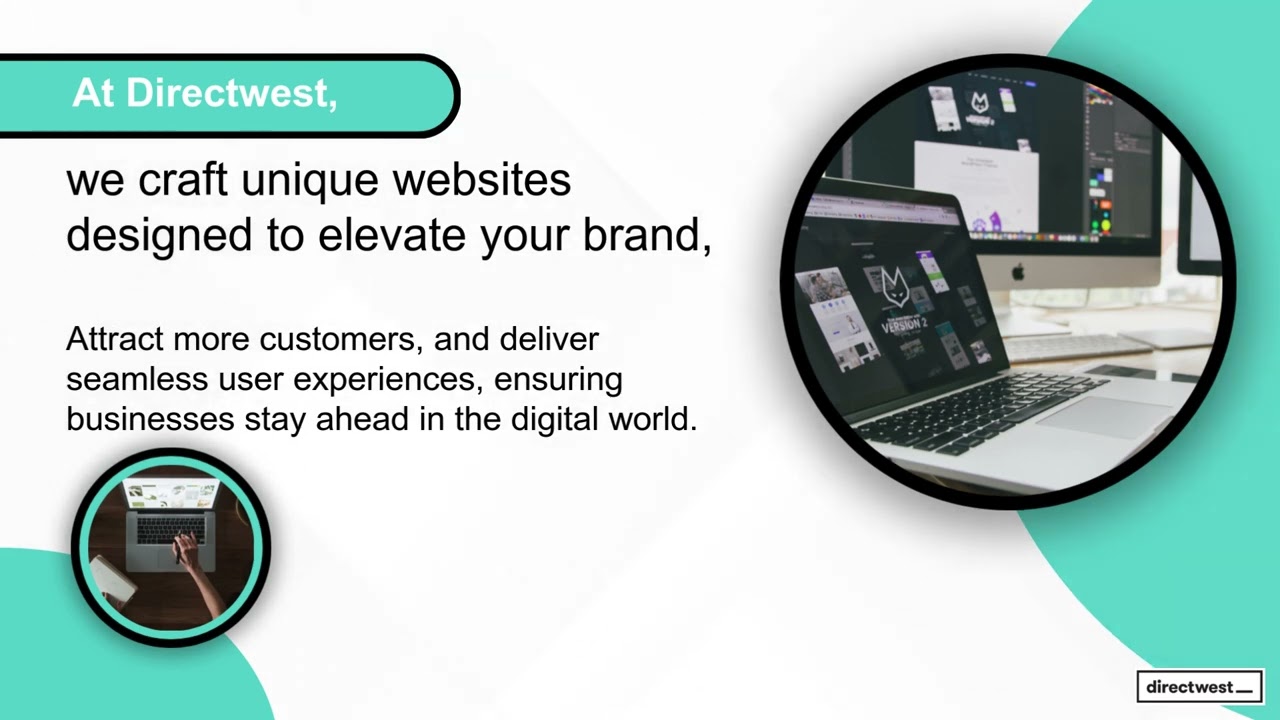 At Directwest,

we craft unique websites designed to elevate your brand,

Attract more customers, and deliver seamless user experiences, ensuring businesses stay ahead in the digital world.

VERSION 2

directwest